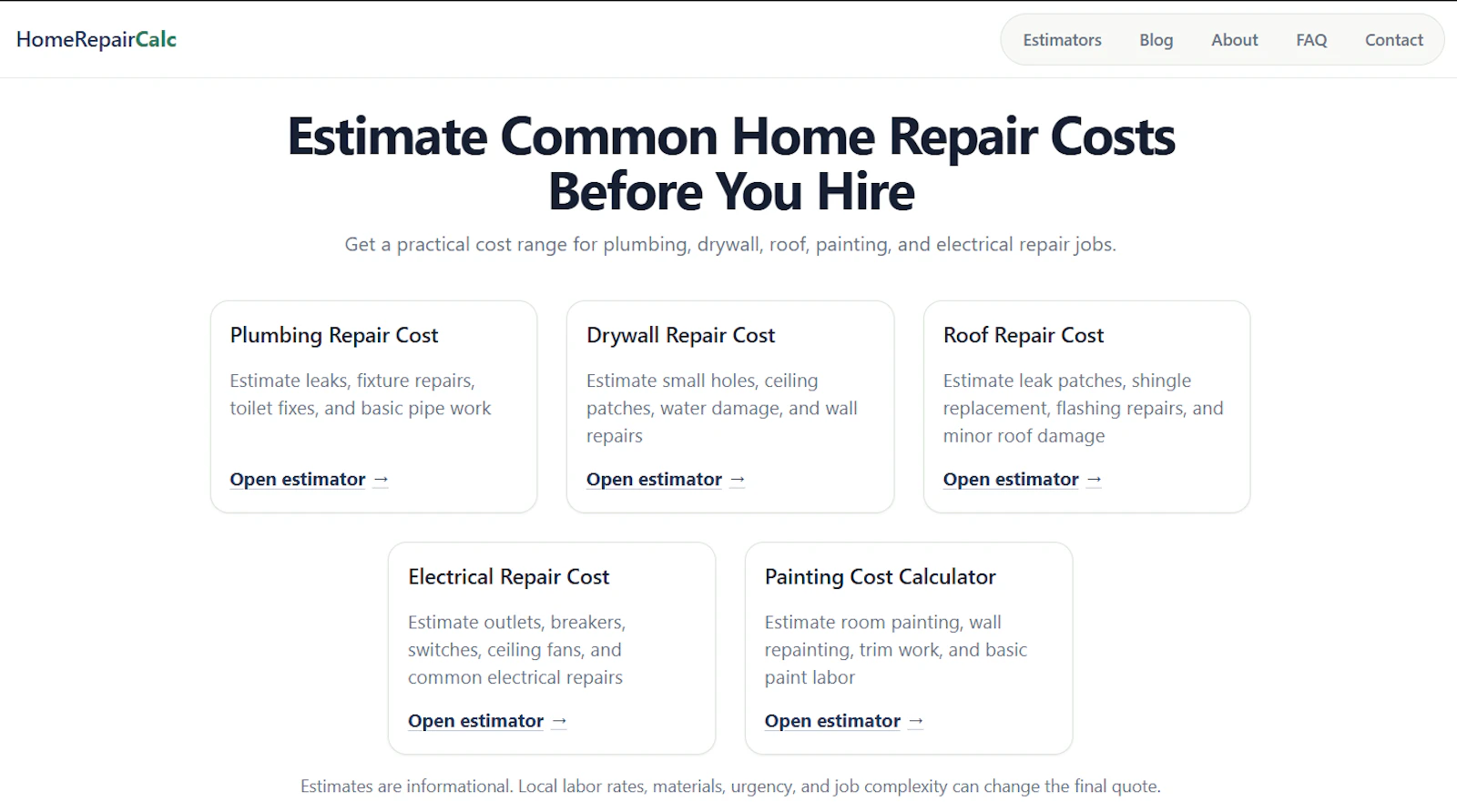 HomeRepairCalc

Estimators Blog About FAQ Contact

Estimate Common Home Repair Costs Before You Hire

Get a practical cost range for plumbing, drywall, roof, painting, and electrical repair jobs.

Plumbing Repair Cost

Estimate leaks, fixture repairs, toilet fixes, and basic pipe work

Open estimator →

Drywall Repair Cost

Estimate small holes, ceiling patches, water damage, and wall repairs

Open estimator →

Roof Repair Cost

Estimate leak patches, shingle replacement, flashing repairs, and minor roof damage

Open estimator →

Electrical Repair Cost

Estimate outlets, breakers, switches, ceiling fans, and common electrical repairs

Open estimator →

Painting Cost Calculator

Estimate room painting, wall repainting, trim work, and basic paint labor

Open estimator →

Estimates are informational. Local labor rates, materials, urgency, and job complexity can change the final quote.